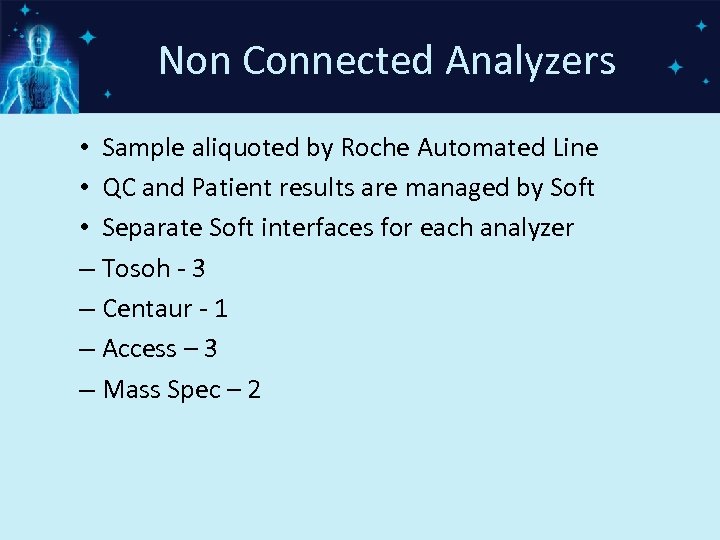 Non Connected Analyzers

• Sample aliquoted by Roche Automated Line
• QC and Patient results are managed by Soft
• Separate Soft interfaces for each analyzer
– Tosoh - 3
– Centaur - 1
– Access – 3
– Mass Spec – 2